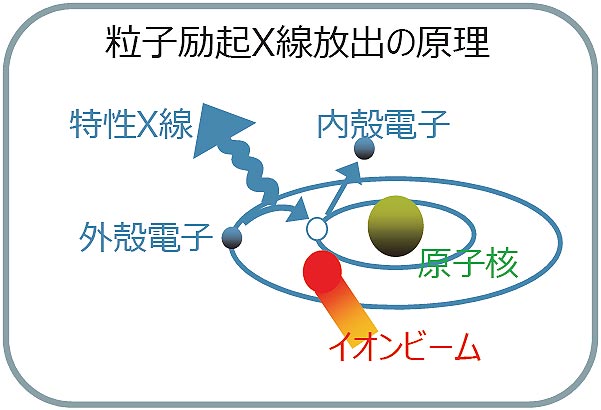 粒子励起X線放出の原理

特性X線

内殻電子

外殻電子

原子核

イオンビーム